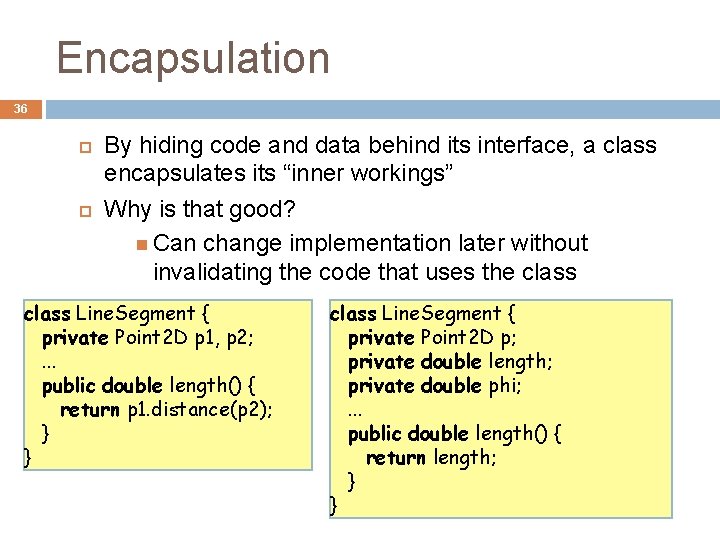 Encapsulation

36

By hiding code and data behind its interface, a class encapsulates its “inner workings”

Why is that good?

Can change implementation later without invalidating the code that uses the class

class LineSegment {
private Point2D p1, p2;
...
public double length() {
return p1.distance(p2);
}
}

class LineSegment {
private Point2D p;
private double length;
private double phi;
...
public double length() {
return length;
}
}